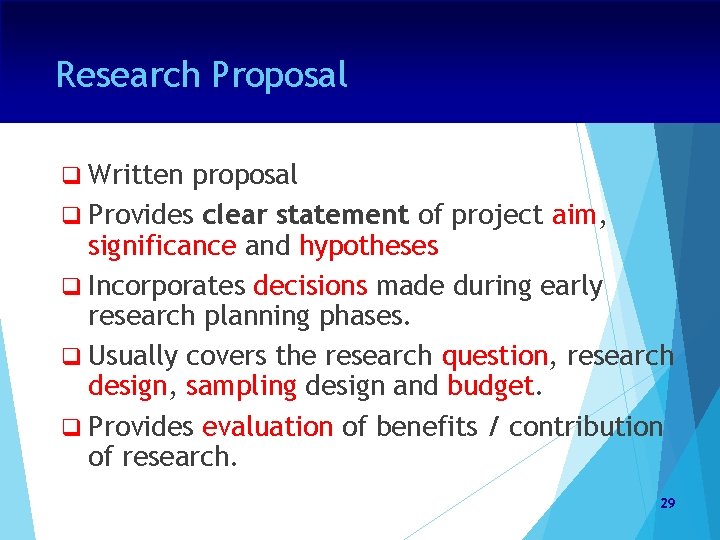 Research Proposal

❑ Written proposal

❑ Provides clear statement of project aim, significance and hypotheses

❑ Incorporates decisions made during early research planning phases.

❑ Usually covers the research question, research design, sampling design and budget.

❑ Provides evaluation of benefits / contribution of research.

29